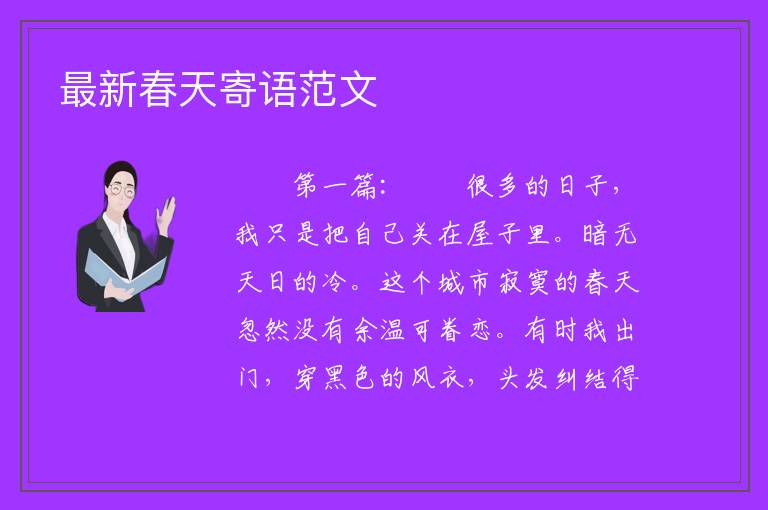 最新春天寄语范文

第一篇：　　很多的日子，我只是把自己关在屋子里。暗无天日的冷。这个城市寂寞的春天忽然没有余温可眷恋。有时我出门，穿黑色的风衣，头发纠结得